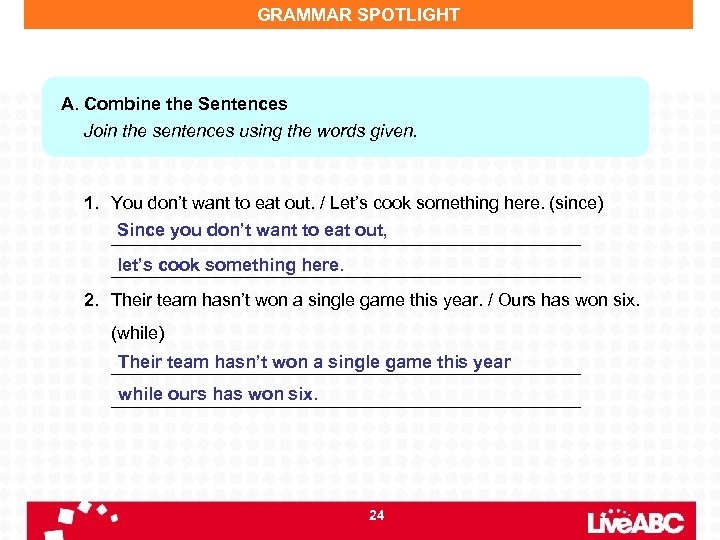 GRAMMAR SPOTLIGHT

A. Combine the Sentences
Join the sentences using the words given.

1. You don't want to eat out. / Let's cook something here. (since)
Since you don't want to eat out,
let's cook something here.

2. Their team hasn't won a single game this year. / Ours has won six. (while)
Their team hasn't won a single game this year
while ours has won six.

24

LiveABC